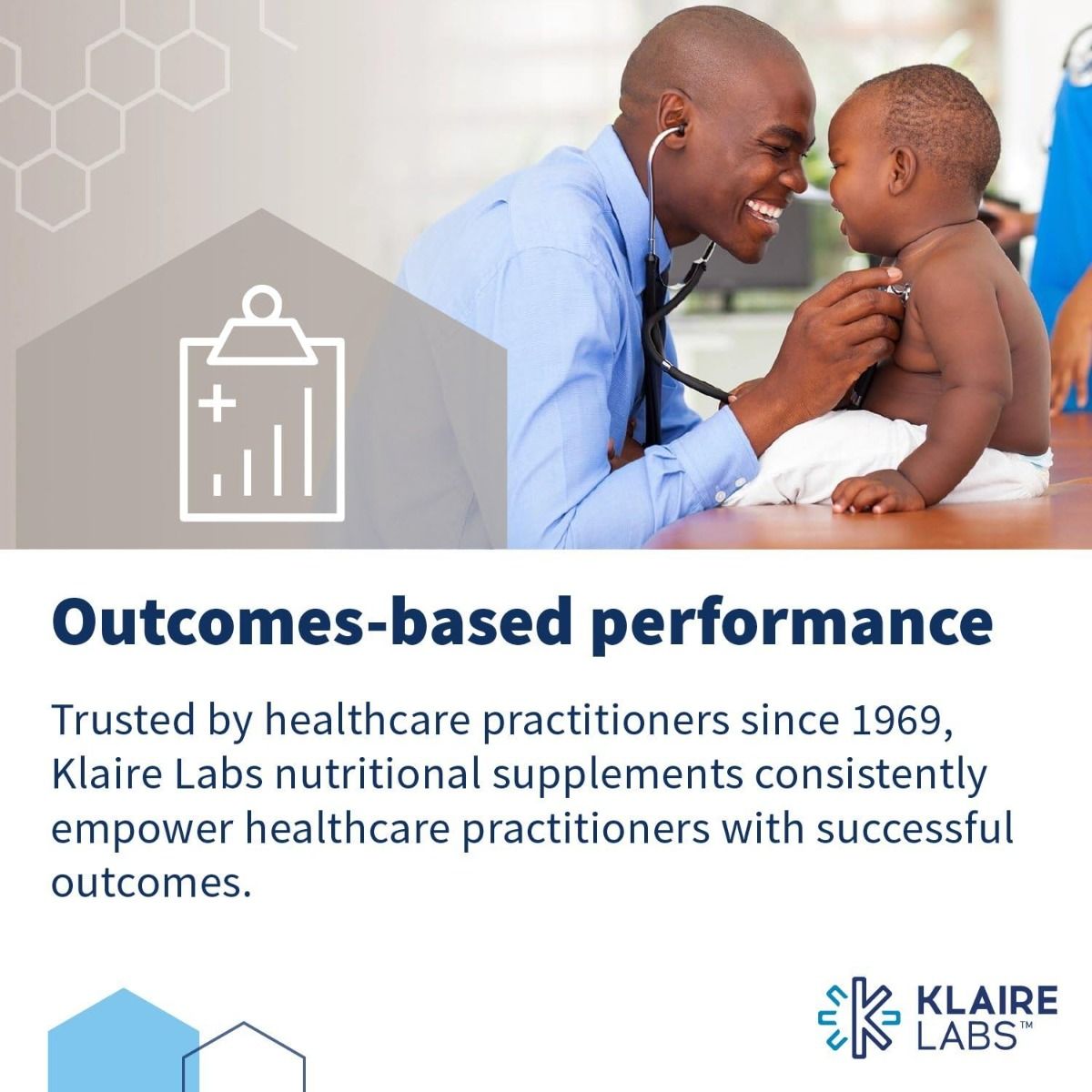 Outcomes-based performance

Trusted by healthcare practitioners since 1969, Klaire Labs nutritional supplements consistently empower healthcare practitioners with successful outcomes.

KLAIRE LABS™